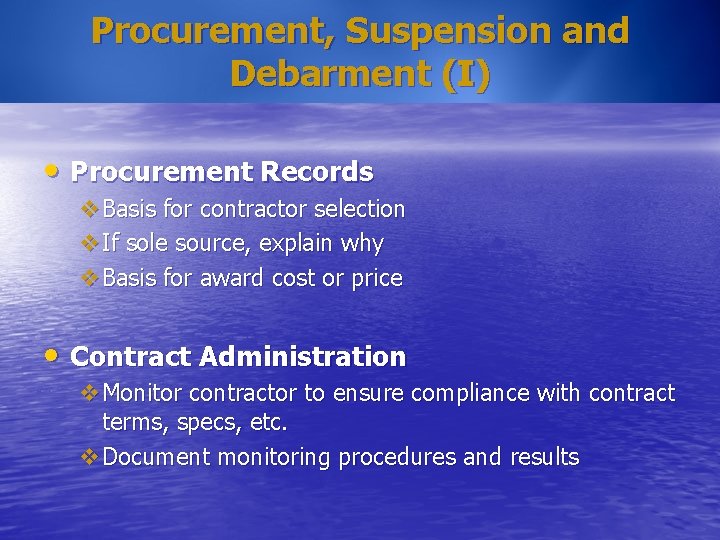 Procurement, Suspension and Debarment (I)

• Procurement Records
 ❖ Basis for contractor selection
 ❖ If sole source, explain why
 ❖ Basis for award cost or price

• Contract Administration
 ❖ Monitor contractor to ensure compliance with contract terms, specs, etc.
 ❖ Document monitoring procedures and results